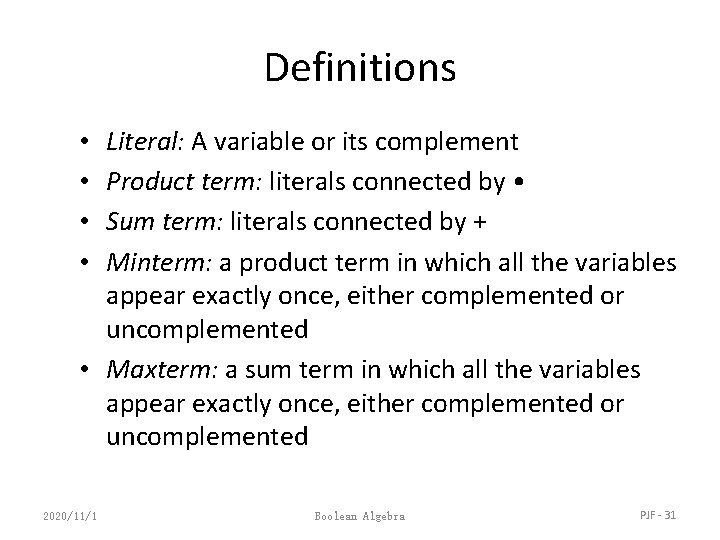 Definitions

• Literal: A variable or its complement
• Product term: literals connected by •
• Sum term: literals connected by +
• Minterm: a product term in which all the variables appear exactly once, either complemented or uncomplemented
• Maxterm: a sum term in which all the variables appear exactly once, either complemented or uncomplemented

2020/11/1 Boolean Algebra PJF - 31